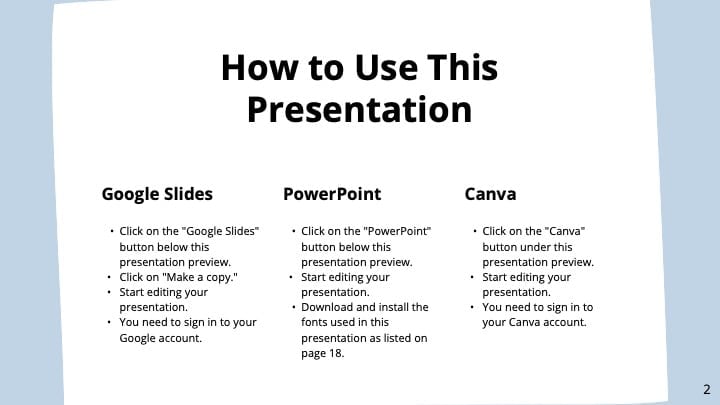 How to Use This Presentation

Google Slides

• Click on the "Google Slides" button below this presentation preview.
• Click on "Make a copy."
• Start editing your presentation.
• You need to sign in to your Google account.

PowerPoint

• Click on the "PowerPoint" button below this presentation preview.
• Start editing your presentation.
• Download and install the fonts used in this presentation as listed on page 18.

Canva

• Click on the "Canva" button under this presentation preview.
• Start editing your presentation.
• You need to sign in to your Canva account.

2